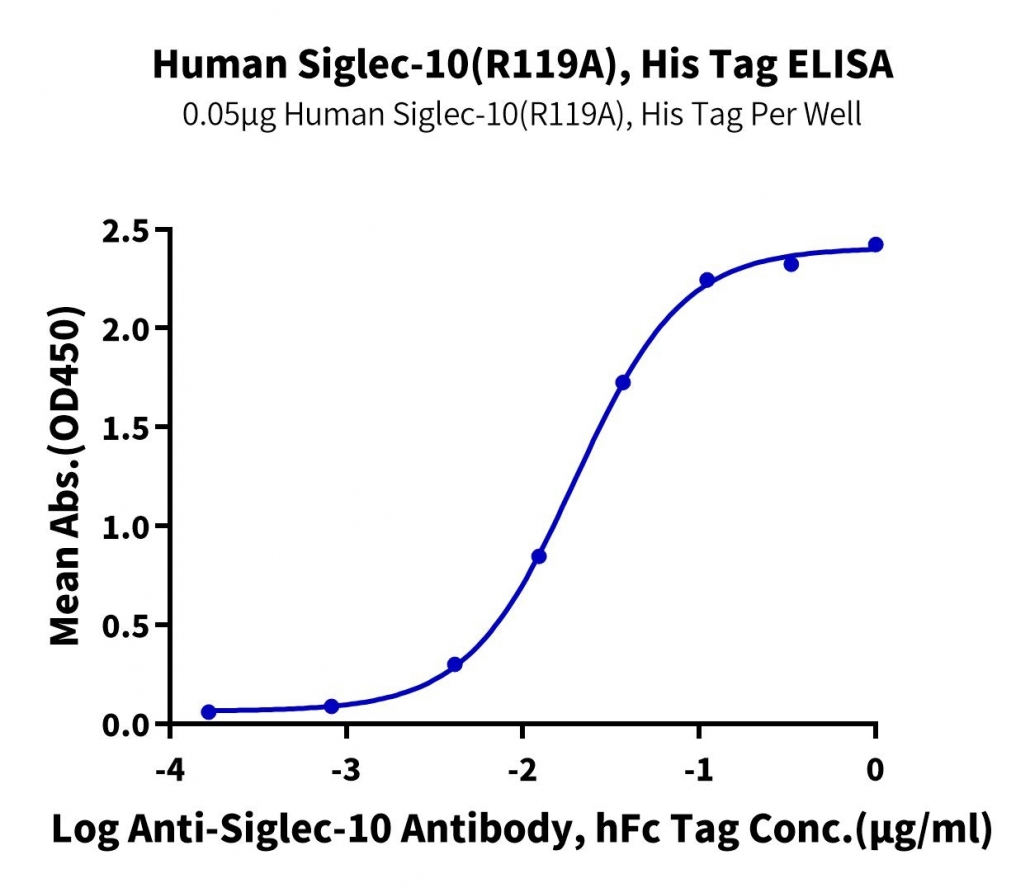 Human Siglec-10(R119A), His Tag ELISA
0.05μg Human Siglec-10(R119A), His Tag Per Well

Mean Abs.(OD450)
2.5
2.0
1.5
1.0
0.5
0.0

-4
-3
-2
-1
0

Log Anti-Siglec-10 Antibody, hFc Tag Conc.(μg/ml)